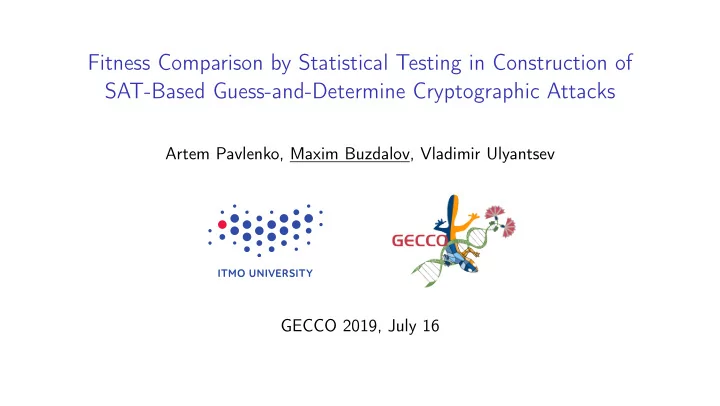 Fitness Comparison by Statistical Testing in Construction of SAT-Based Guess-and-Determine Cryptographic Attacks

Artem Pavlenko, Maxim Buzdalov, Vladimir Ulyantsev

ITMO UNIVERSITY

GECCO

GECCO 2019, July 16